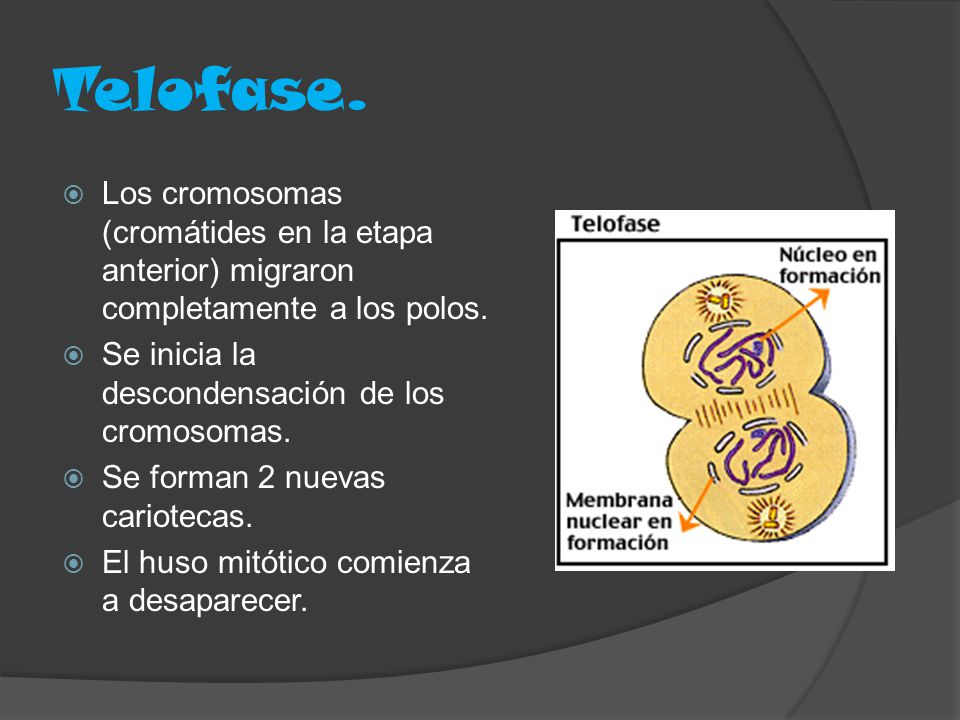 Telofase.

Los cromosomas (cromátides en la etapa anterior) migraron completamente a los polos.

Se inicia la descondensación de los cromosomas.

Se forman 2 nuevas cariotecas.

El huso mitótico comienza a desaparecer.

Telofase

Núcleo en formación

Membrana nuclear en formación